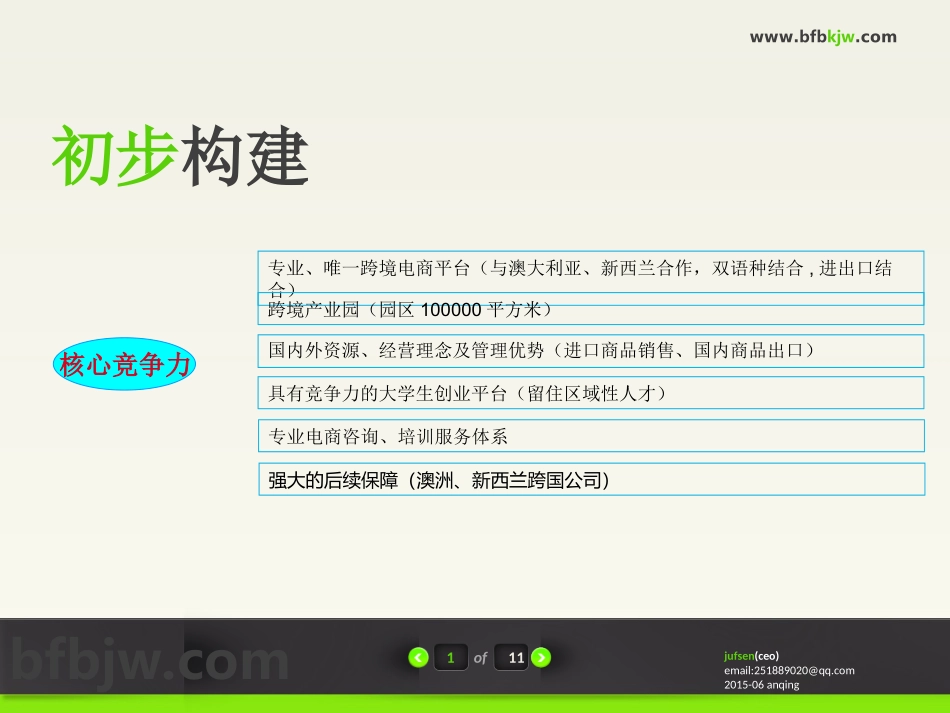 www.bfbkjw.com

初步构建

核心竞争力

专业、唯一跨境电商平台（与澳大利亚、新西兰合作，双语种结合，进出口结合）

跨境产业园（园区 100000 平方米）

国内外资源、经营理念及管理优势（进口商品销售、国内商品出口）

具有竞争力的大学生创业平台（留住区域性人才）

专业电商咨询、培训服务体系

强大的后续保障（澳洲、新西兰跨国公司）

bfbjw.com

1 of 11

jufsen(ceo)
email:251889020@qq.com
2015-06 anqing